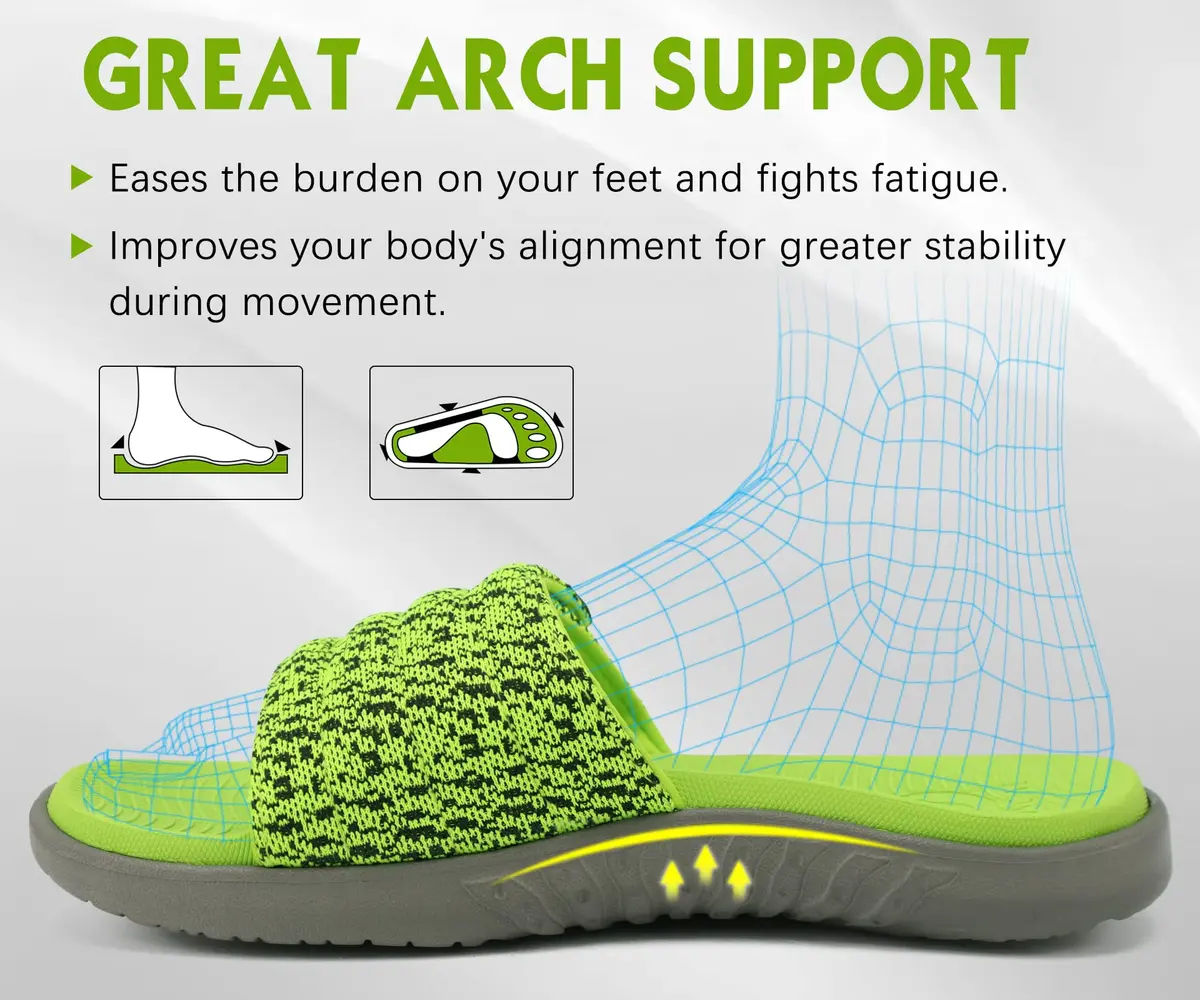 GREAT ARCH SUPPORT

▶ Eases the burden on your feet and fights fatigue.

▶ Improves your body's alignment for greater stability during movement.